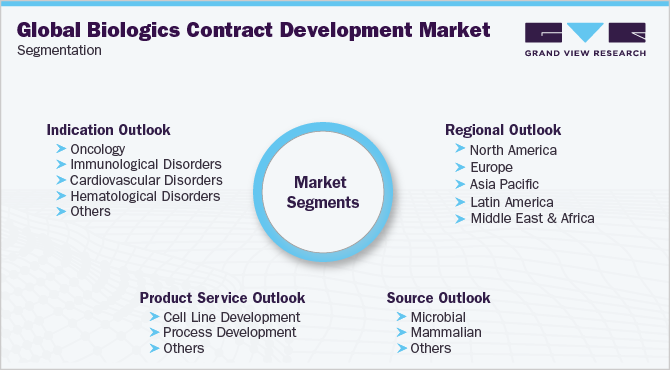 Global Biologics Contract Development Market
Segmentation

GRAND VIEW RESEARCH

Indication Outlook
Oncology
Immunological Disorders
Cardiovascular Disorders
Hematological Disorders
Others

Market Segments

Regional Outlook
North America
Europe
Asia Pacific
Latin America
Middle East & Africa

Product Service Outlook
Cell Line Development
Process Development
Others

Source Outlook
Microbial
Mammalian
Others